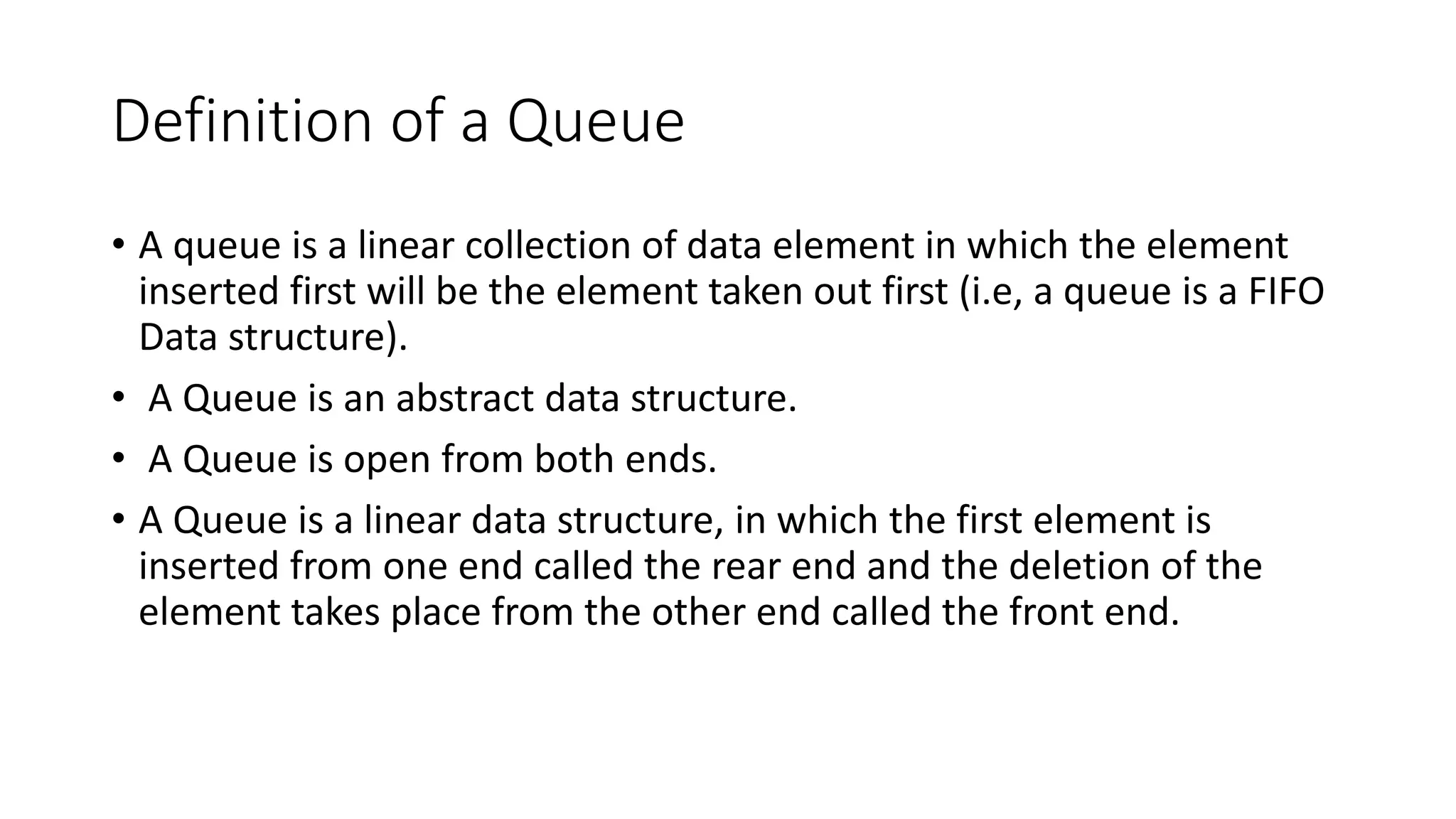 Definition of a Queue

• A queue is a linear collection of data element in which the element inserted first will be the element taken out first (i.e, a queue is a FIFO Data structure).

• A Queue is an abstract data structure.

• A Queue is open from both ends.

• A Queue is a linear data structure, in which the first element is inserted from one end called the rear end and the deletion of the element takes place from the other end called the front end.